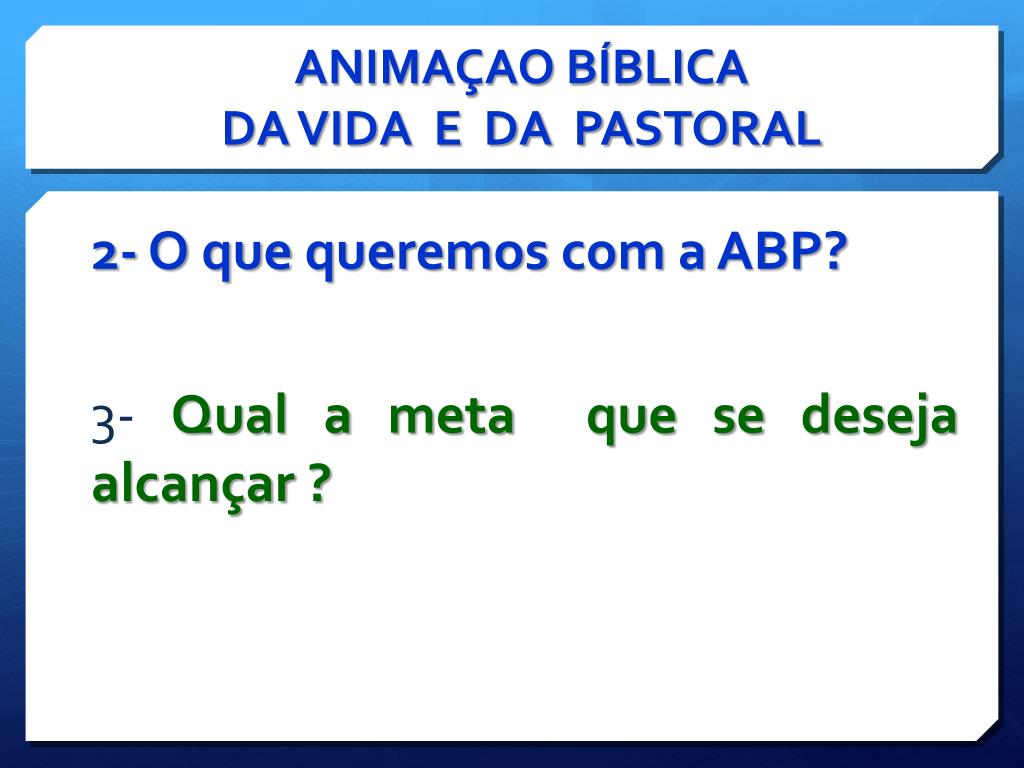 ANIMAÇAO BÍBLICA
DA VIDA E DA PASTORAL

2- O que queremos com a ABP?

3- Qual a meta que se deseja alcançar ?